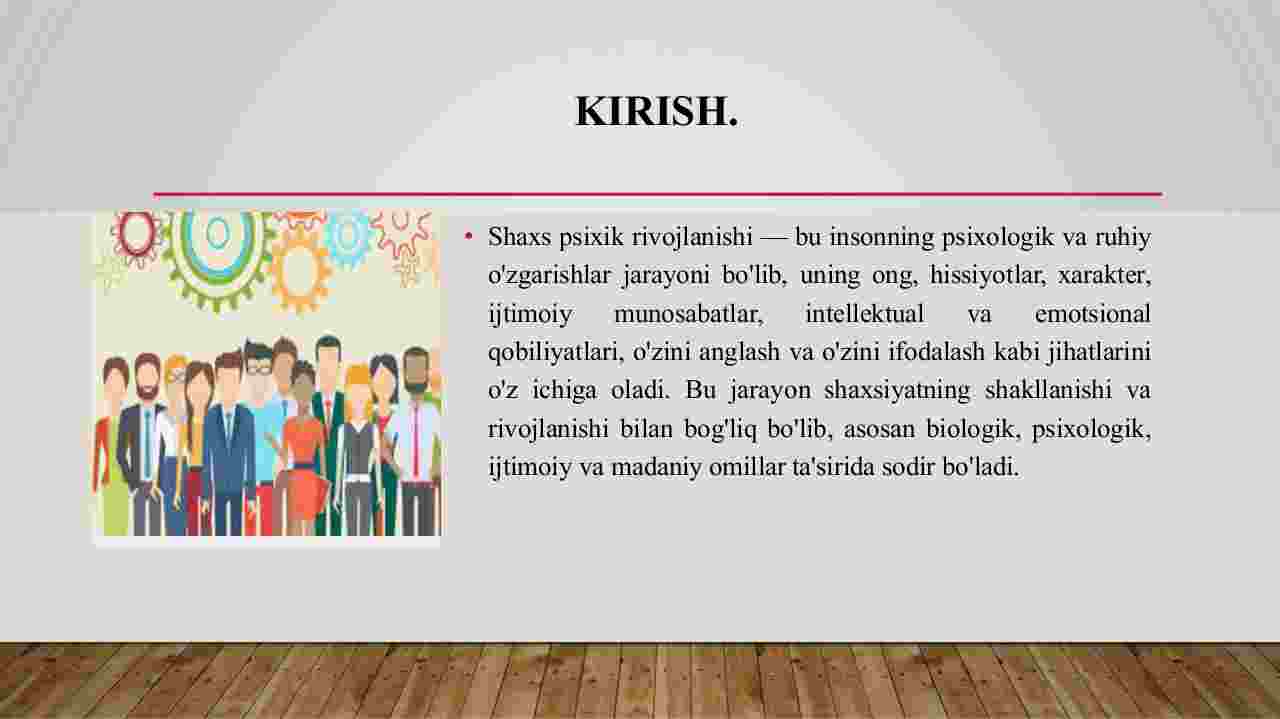 KIRISH.

• Shaxs psixik rivojlanishi — bu insonning psixologik va ruhiy o'zgarishlar jarayoni bo'lib, uning ong, hissiyotlar, xarakter, ijtimoiy munosabatlar, intellektual va emotsional qobiliyatlari, o'zini anglash va o'zini ifodalash kabi jihatlarini o'z ichiga oladi. Bu jarayon shaxsiyatning shakllanishi va rivojlanishi bilan bog'liq bo'lib, asosan biologik, psixologik, ijtimoiy va madaniy omillar ta'sirida sodir bo'ladi.